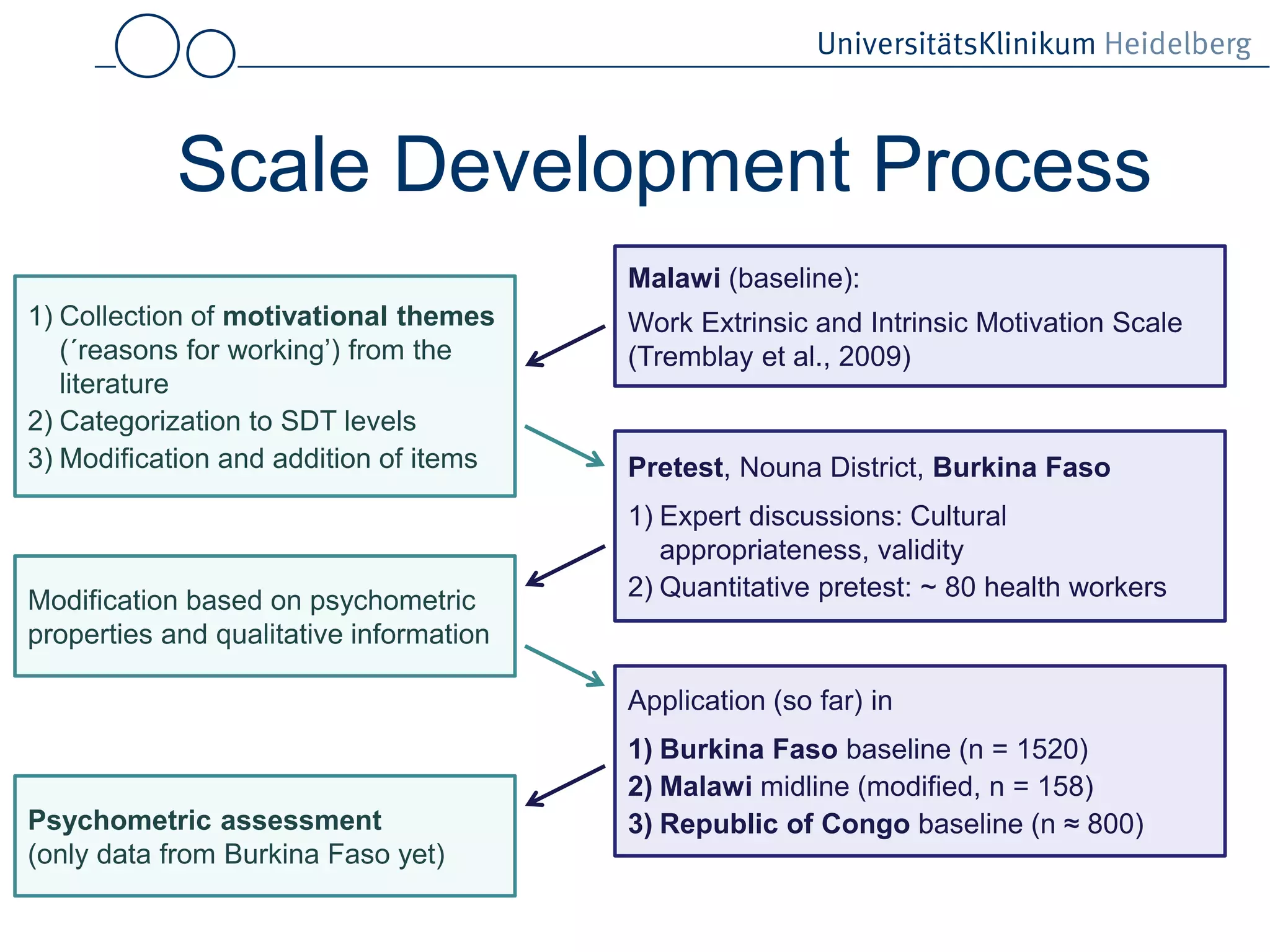 UniversitätsKlinikum Heidelberg

Scale Development Process

Malawi (baseline):

Work Extrinsic and Intrinsic Motivation Scale (Tremblay et al., 2009)

1) Collection of motivational themes (´reasons for working’) from the literature
2) Categorization to SDT levels
3) Modification and addition of items

Pretest, Nouna District, Burkina Faso

1) Expert discussions: Cultural appropriateness, validity
2) Quantitative pretest: ~ 80 health workers

Modification based on psychometric properties and qualitative information

Application (so far) in

1) Burkina Faso baseline (n = 1520)
2) Malawi midline (modified, n = 158)
3) Republic of Congo baseline (n ≈ 800)

Psychometric assessment
(only data from Burkina Faso yet)